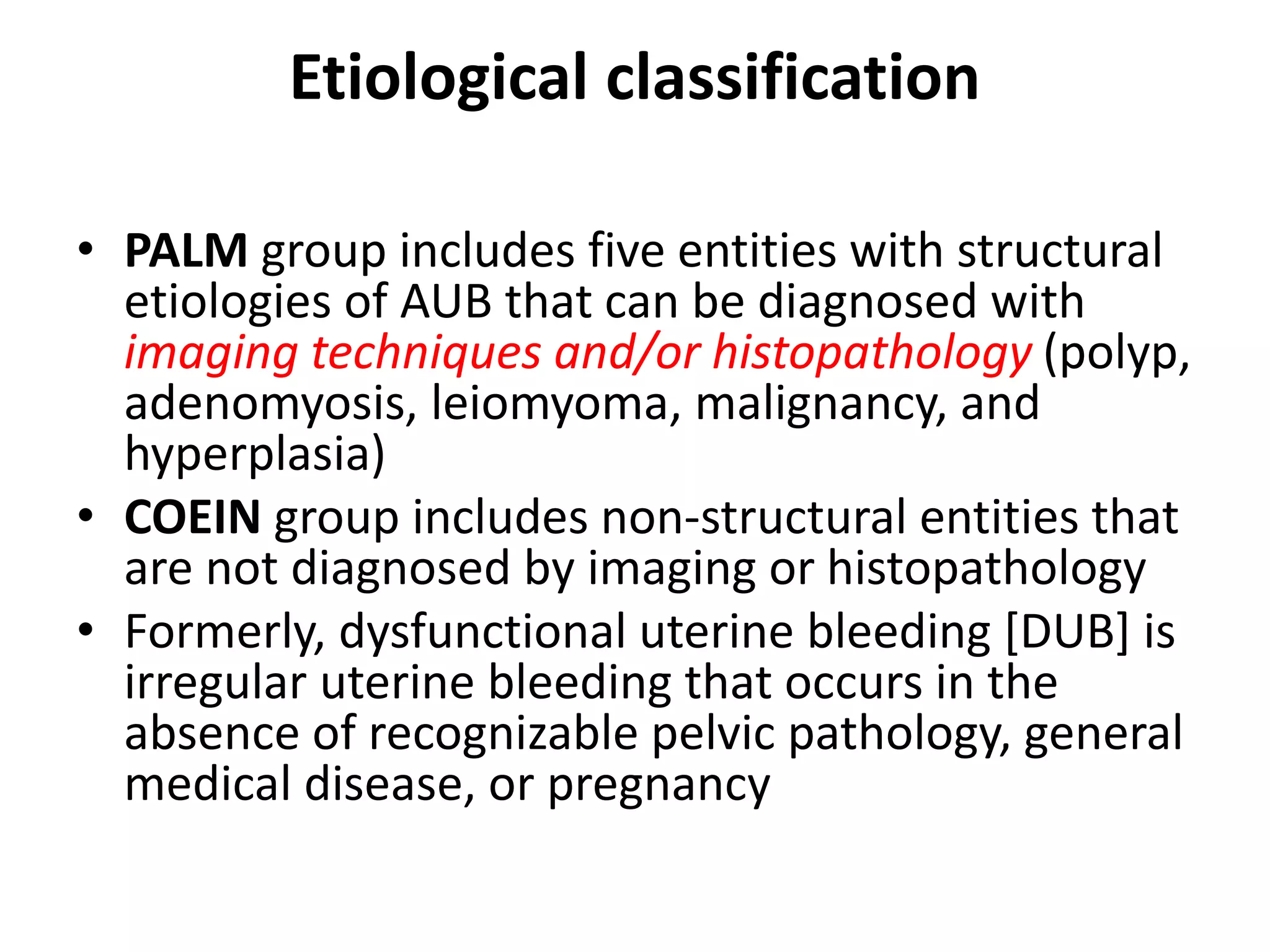 Etiological classification

• PALM group includes five entities with structural etiologies of AUB that can be diagnosed with imaging techniques and/or histopathology (polyp, adenomyosis, leiomyoma, malignancy, and hyperplasia)

• COEIN group includes non-structural entities that are not diagnosed by imaging or histopathology

• Formerly, dysfunctional uterine bleeding [DUB] is irregular uterine bleeding that occurs in the absence of recognizable pelvic pathology, general medical disease, or pregnancy